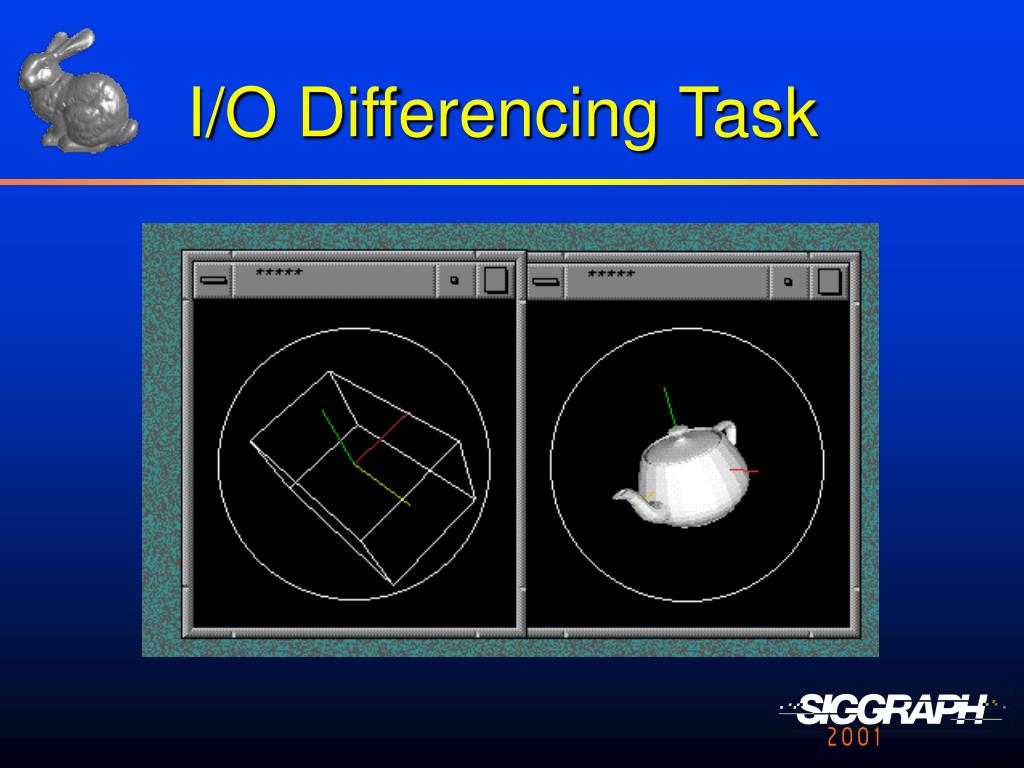 I/O Differencing Task

*****

*****

SIGGRAPH
2001